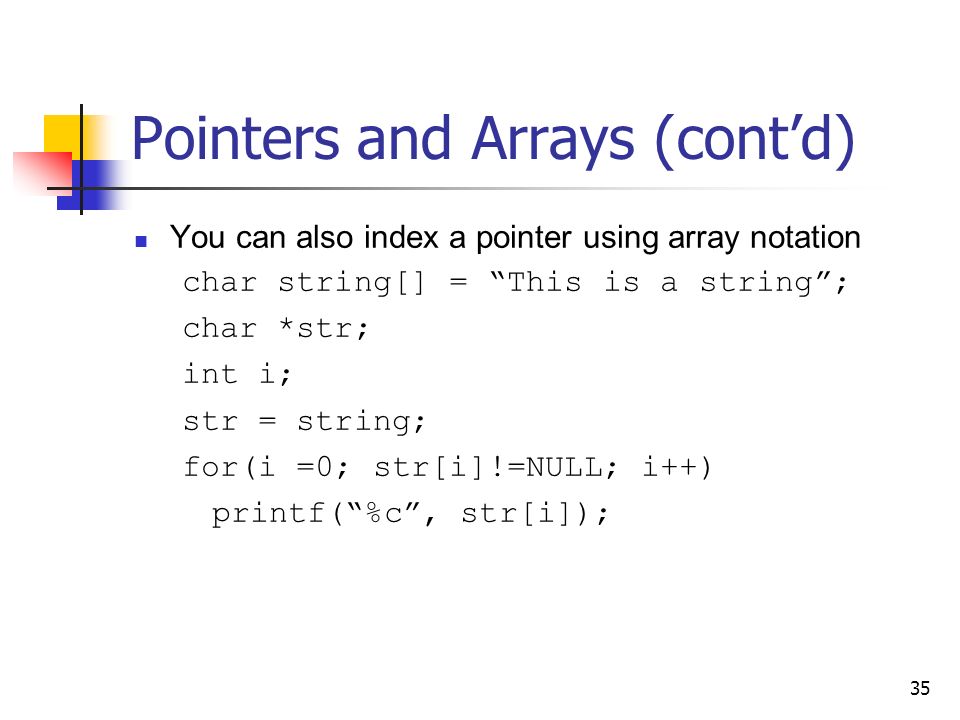 Pointers and Arrays (cont’d)

You can also index a pointer using array notation

char string[] = “This is a string”;
char *str;
int i;
str = string;
for(i =0; str[i]!=NULL; i++)
  printf(“%c”, str[i]);

35